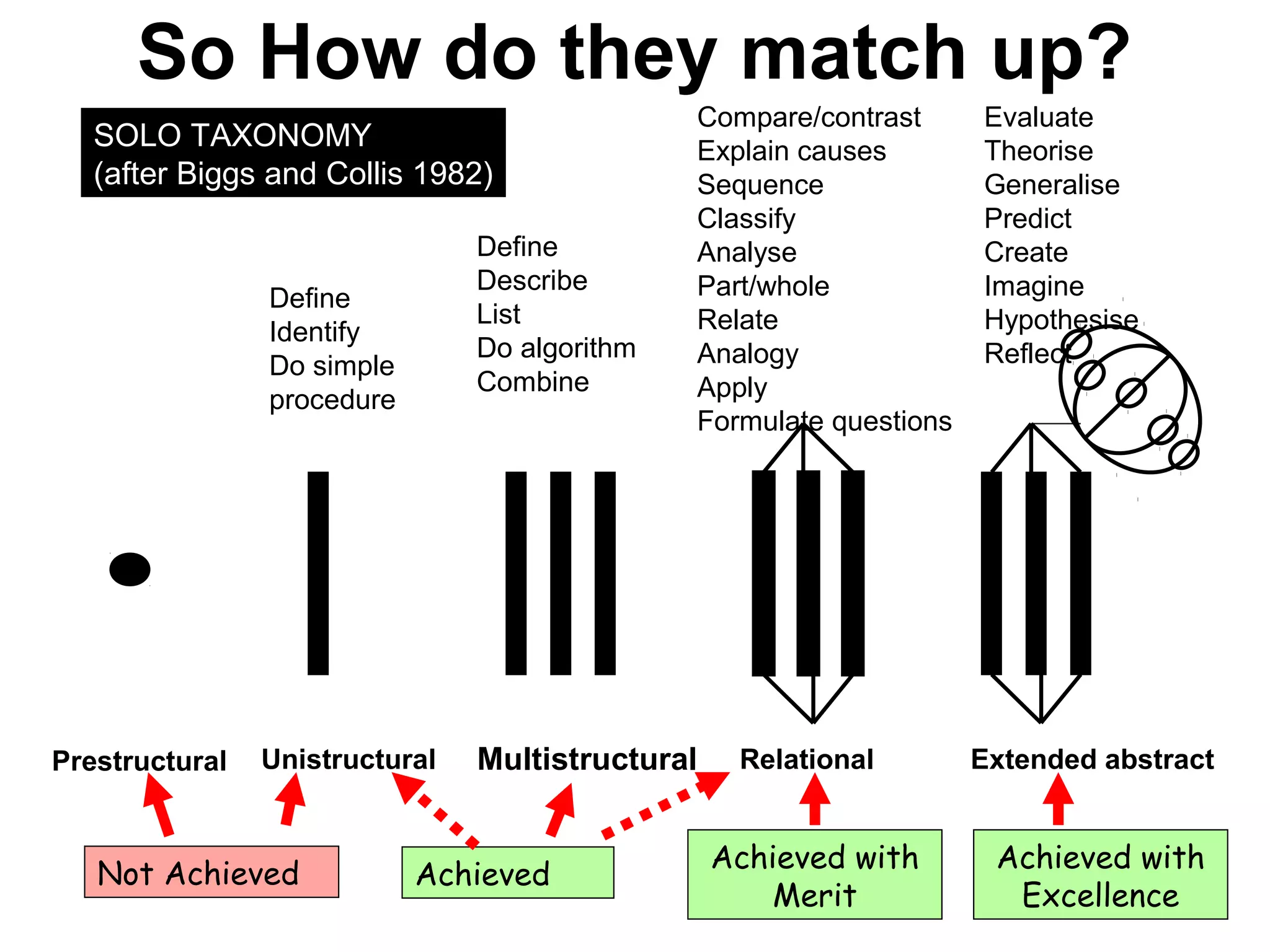 So How do they match up?

SOLO TAXONOMY
(after Biggs and Collis 1982)

Define
Identify
Do simple procedure

Define
Describe
List
Do algorithm
Combine

Compare/contrast
Explain causes
Sequence
Classify
Analyse
Part/whole
Relate
Analogy
Apply
Formulate questions

Evaluate
Theorise
Generalise
Predict
Create
Imagine
Hypothesise
Reflect

Prestructural Unistructural Multistructural Relational Extended abstract

Not Achieved

Achieved

Achieved with Merit

Achieved with Excellence